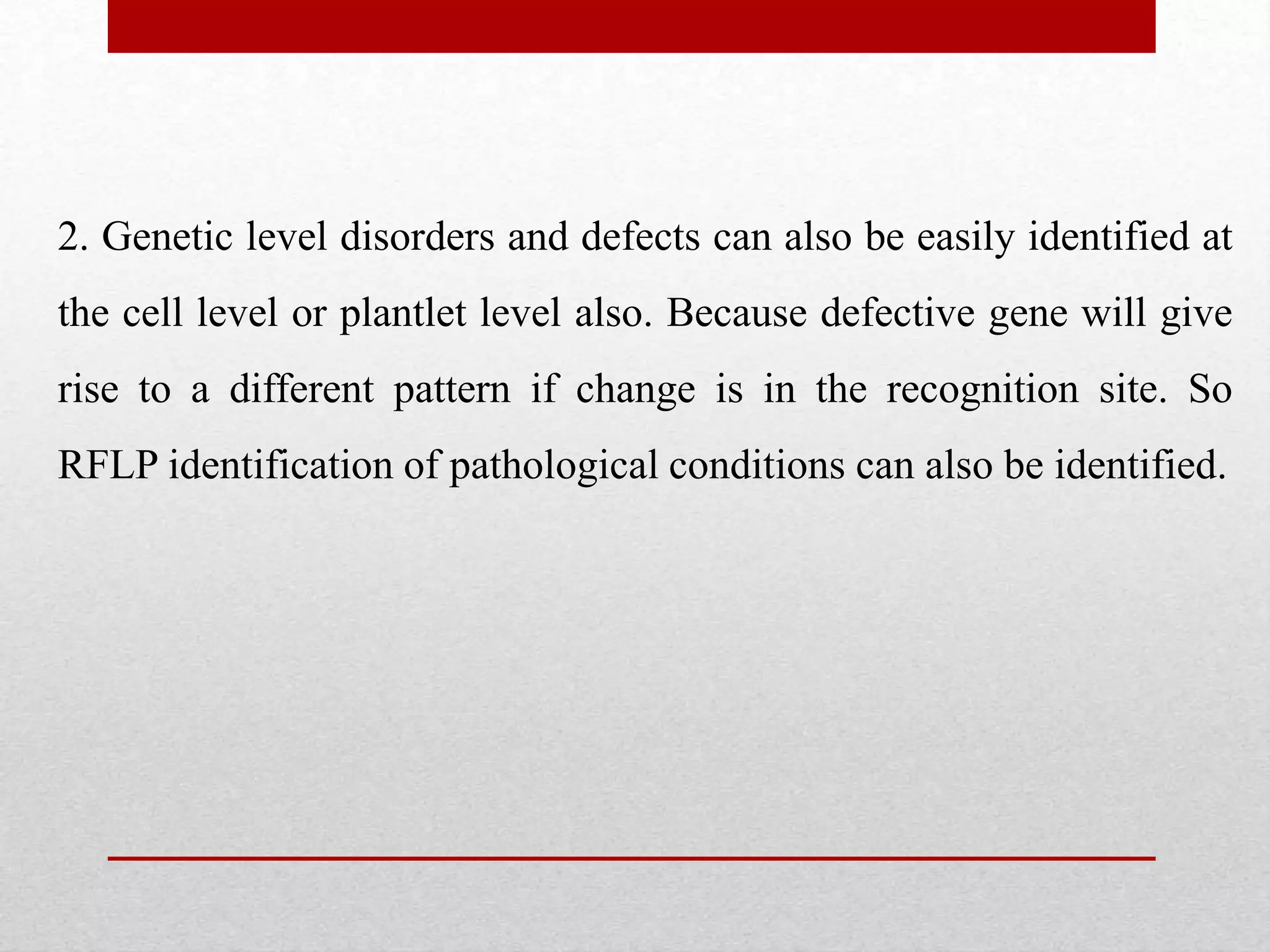 2. Genetic level disorders and defects can also be easily identified at the cell level or plantlet level also. Because defective gene will give rise to a different pattern if change is in the recognition site. So RFLP identification of pathological conditions can also be identified.